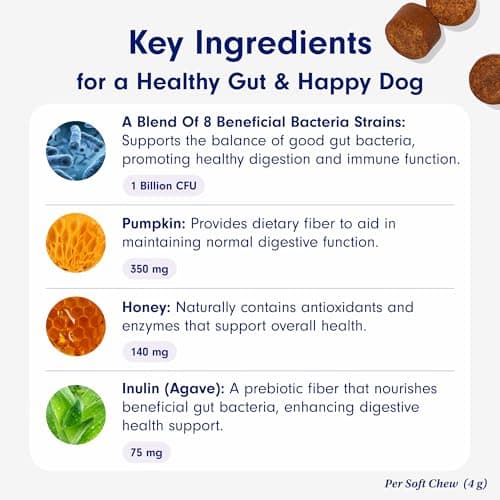 Key Ingredients
for a Healthy Gut & Happy Dog

A Blend Of 8 Beneficial Bacteria Strains: Supports the balance of good gut bacteria, promoting healthy digestion and immune function.

1 Billion CFU

Pumpkin: Provides dietary fiber to aid in maintaining normal digestive function.

350 mg

Honey: Naturally contains antioxidants and enzymes that support overall health.

140 mg

Inulin (Agave): A prebiotic fiber that nourishes beneficial gut bacteria, enhancing digestive health support.

75 mg

Per Soft Chew (4 g)